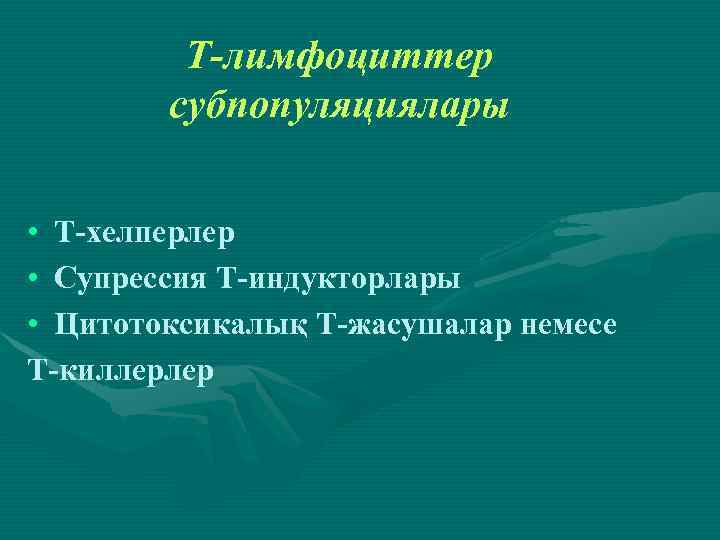 Т-лимфоциттер субпопуляциялары

• Т-хелперлер
• Супрессия Т-индукторлары
• Цитотоксикалық Т-жасушалар немесе
Т-киллерлер